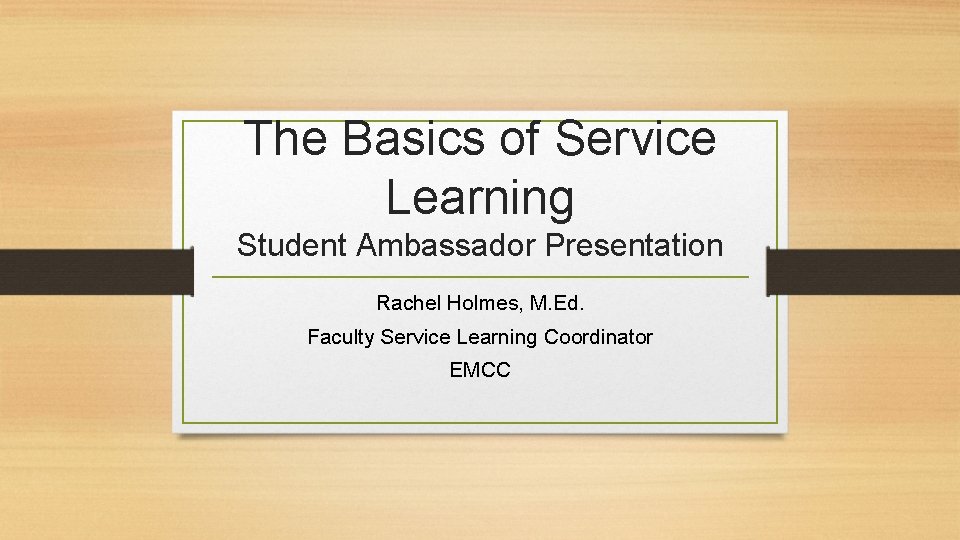 The Basics of Service Learning
Student Ambassador Presentation

Rachel Holmes, M.Ed.
Faculty Service Learning Coordinator
EMCC